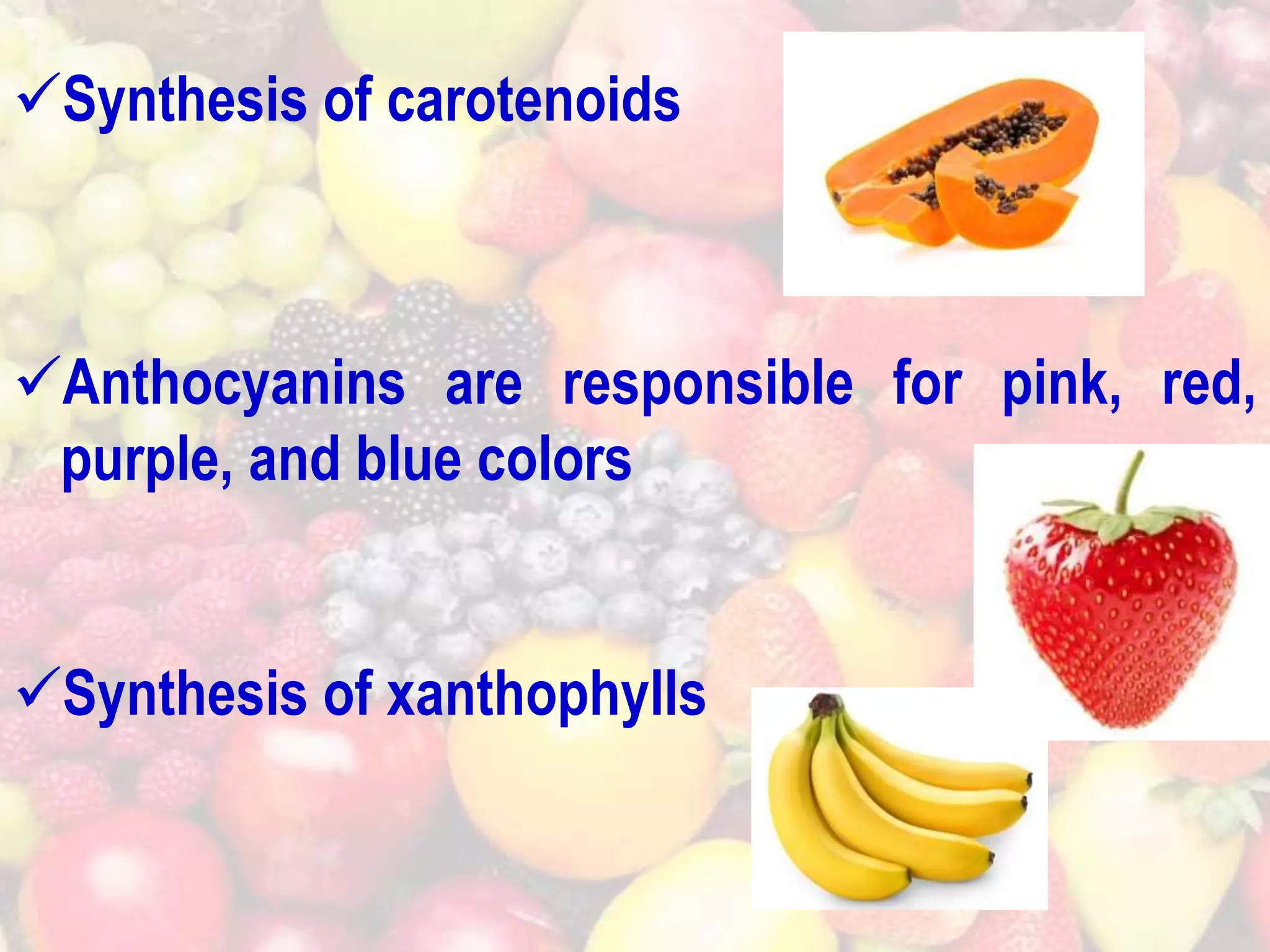 ✓Synthesis of carotenoids

✓Anthocyanins are responsible for pink, red, purple, and blue colors

✓Synthesis of xanthophylls